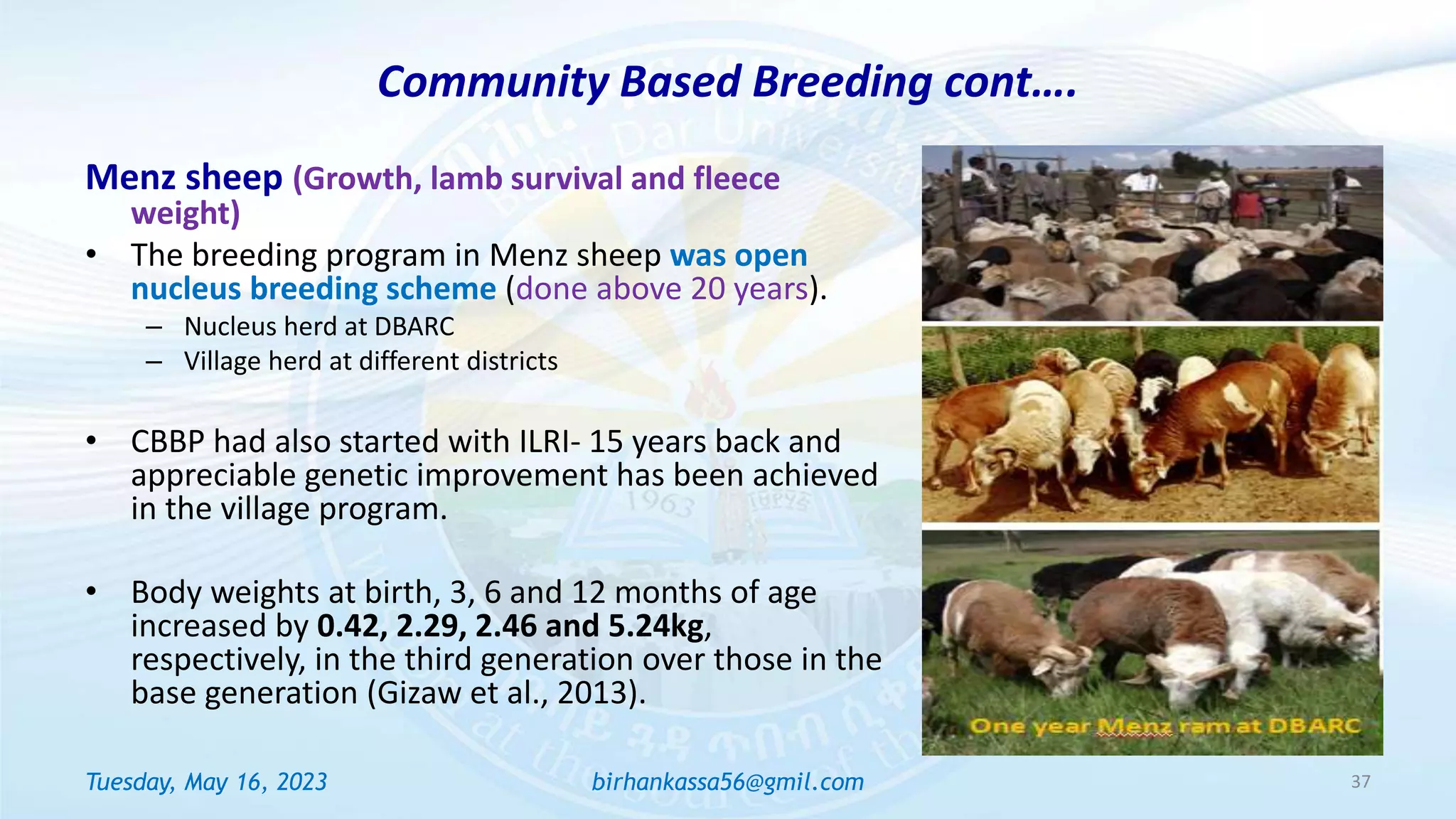 Community Based Breeding cont….

Menz sheep (Growth, lamb survival and fleece weight)

• The breeding program in Menz sheep was open nucleus breeding scheme (done above 20 years).
– Nucleus herd at DBARC
– Village herd at different districts

• CBBP had also started with ILRI- 15 years back and appreciable genetic improvement has been achieved in the village program.

• Body weights at birth, 3, 6 and 12 months of age increased by 0.42, 2.29, 2.46 and 5.24kg, respectively, in the third generation over those in the base generation (Gizaw et al., 2013).

One year Menz ram at DBARC

Tuesday, May 16, 2023

birhankassa56@gmil.com

37